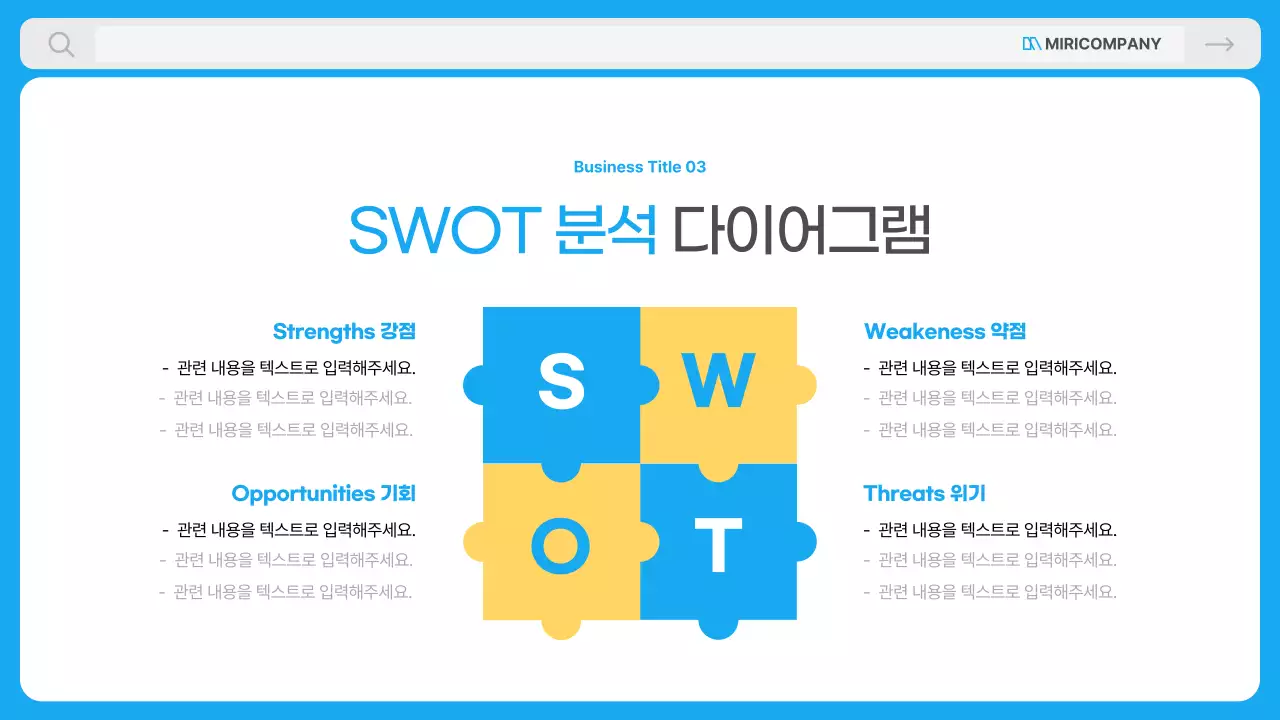 MIRICOMPANY

Business Title 03

SWOT 분석 다이어그램

Strengths 강점

- 관련 내용을 텍스트로 입력해주세요.
- 관련 내용을 텍스트로 입력해주세요.
- 관련 내용을 텍스트로 입력해주세요.

Opportunities 기회

- 관련 내용을 텍스트로 입력해주세요.
- 관련 내용을 텍스트로 입력해주세요.
- 관련 내용을 텍스트로 입력해주세요.

S W O T

Weakeness 약점

- 관련 내용을 텍스트로 입력해주세요.
- 관련 내용을 텍스트로 입력해주세요.
- 관련 내용을 텍스트로 입력해주세요.

Threats 위기

- 관련 내용을 텍스트로 입력해주세요.
- 관련 내용을 텍스트로 입력해주세요.
- 관련 내용을 텍스트로 입력해주세요.